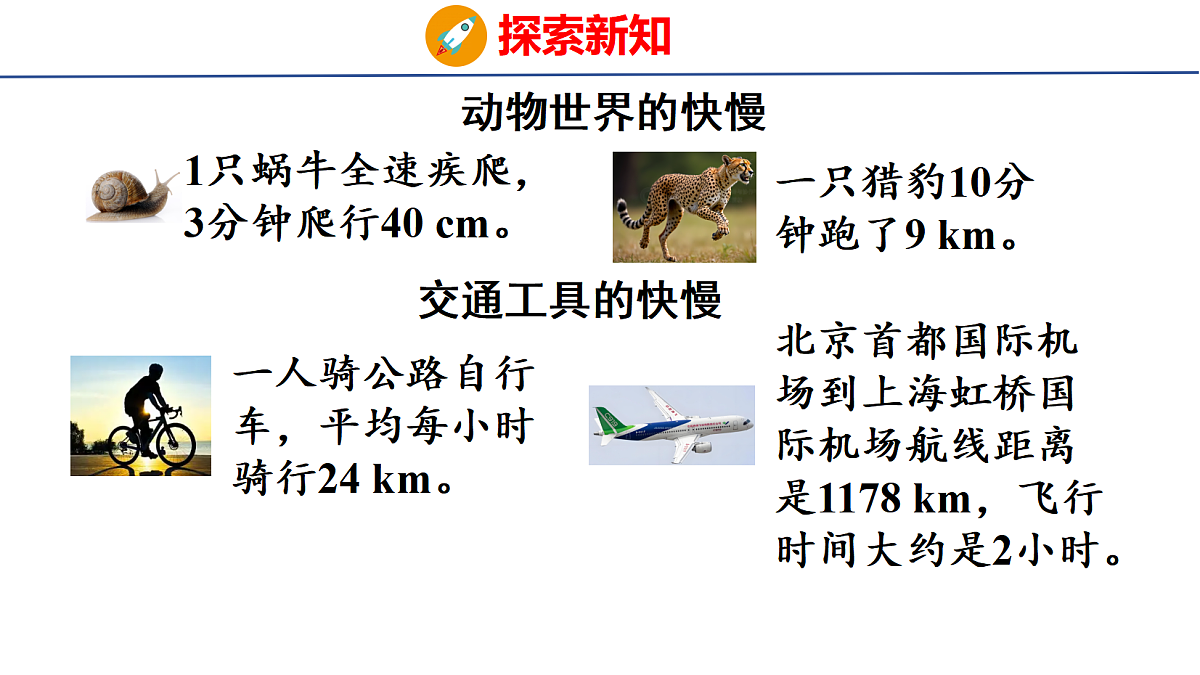 探索新知

动物世界的快慢

1只蜗牛全速疾爬，3分钟爬行40 cm。

一只猎豹10分钟跑了9 km。

交通工具的快慢

一人骑公路自行车，平均每小时骑行24 km。

北京首都国际机场到上海虹桥国际机场航线距离是1178 km，飞行时间大约是2小时。